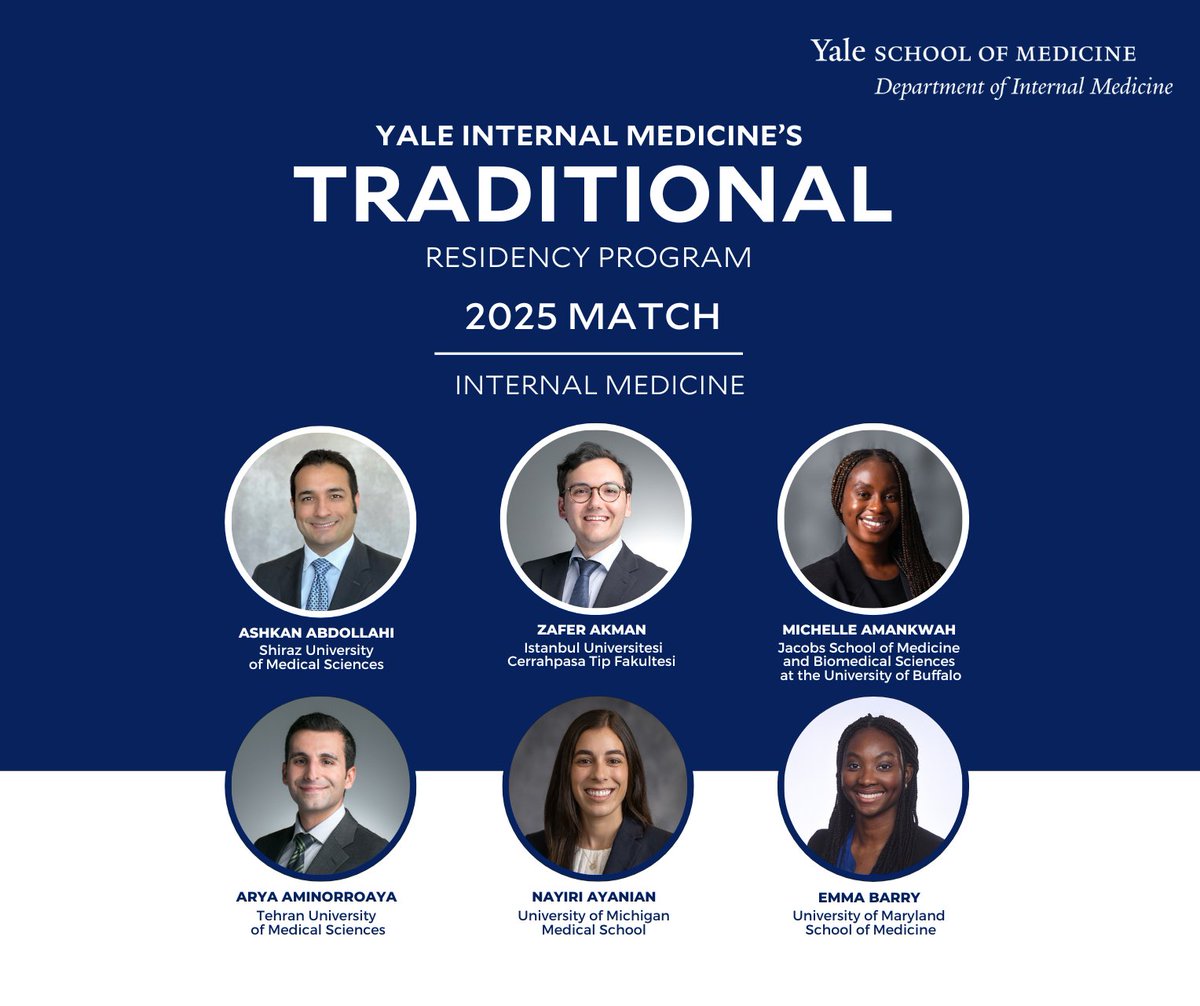 Yale SCHOOL OF MEDICINE
Department of Internal Medicine

YALE INTERNAL MEDICINE'S
TRADITIONAL
RESIDENCY PROGRAM

2025 MATCH

INTERNAL MEDICINE

ASHKAN ABDOLLAHI
Shiraz University of Medical Sciences

ZAFER AKMAN
Istanbul Universitesi Cerrahpasa Tip Fakultesi

MICHELLE AMANKWAH
Jacobs School of Medicine and Biomedical Sciences at the University of Buffalo

ARYA AMINORROAYA
Tehran University of Medical Sciences

NAYIRI AYANIAN
University of Michigan Medical School

EMMA BARRY
University of Maryland School of Medicine